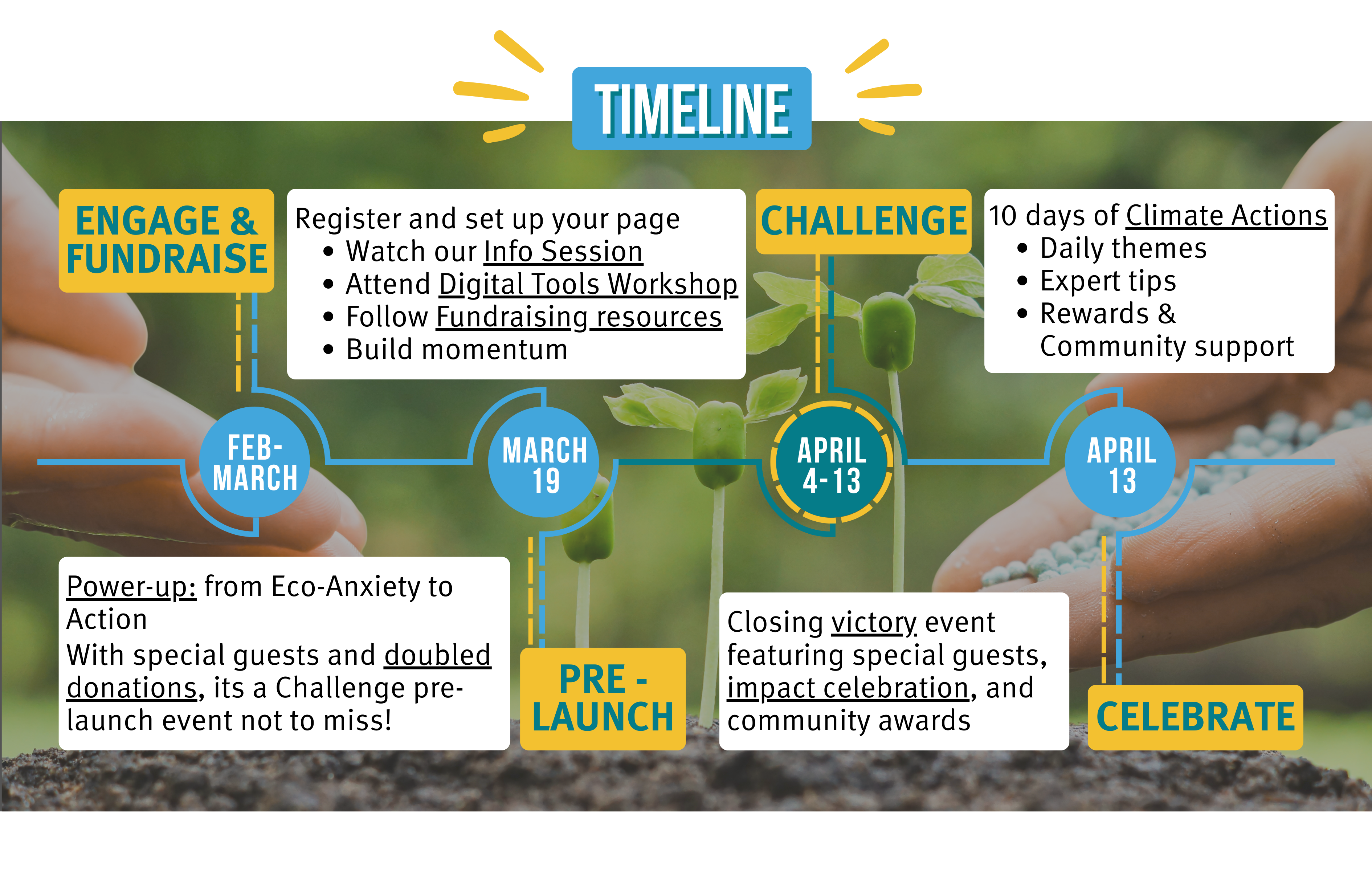 TIMELINE

ENGAGE & FUNDRAISE

Register and set up your page
• Watch our Info Session
• Attend Digital Tools Workshop
• Follow Fundraising resources
• Build momentum

CHALLENGE

10 days of Climate Actions
• Daily themes
• Expert tips
• Rewards & Community support

FEB-MARCH

MARCH 19

APRIL 4-13

APRIL 13

Power-up: from Eco-Anxiety to Action
With special guests and doubled donations, its a Challenge pre-launch event not to miss!

PRE - LAUNCH

Closing victory event featuring special guests, impact celebration, and community awards

CELEBRATE